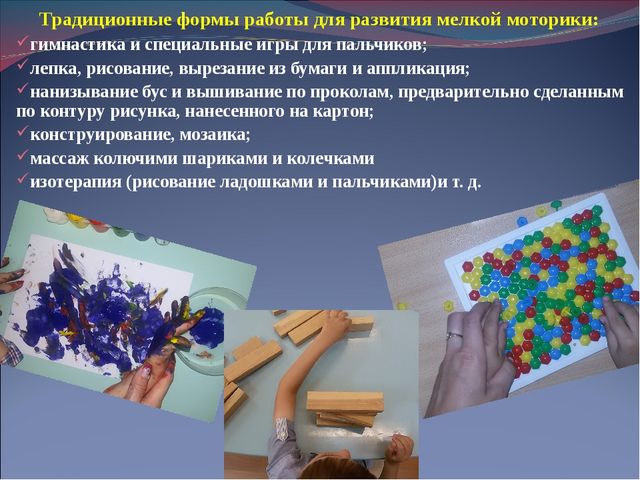 Традиционные формы работы для развития мелкой моторики:

✓гимнастика и специальные игры для пальчиков;

✓лепка, рисование, вырезание из бумаги и аппликация;

✓нанизывание бус и вышивание по проколам, предварительно сделанным по контуру рисунка, нанесенного на картон;

✓конструирование, мозаика;

✓массаж колючими шариками и колечками

✓изотерапия (рисование ладошками и пальчиками)и т. д.